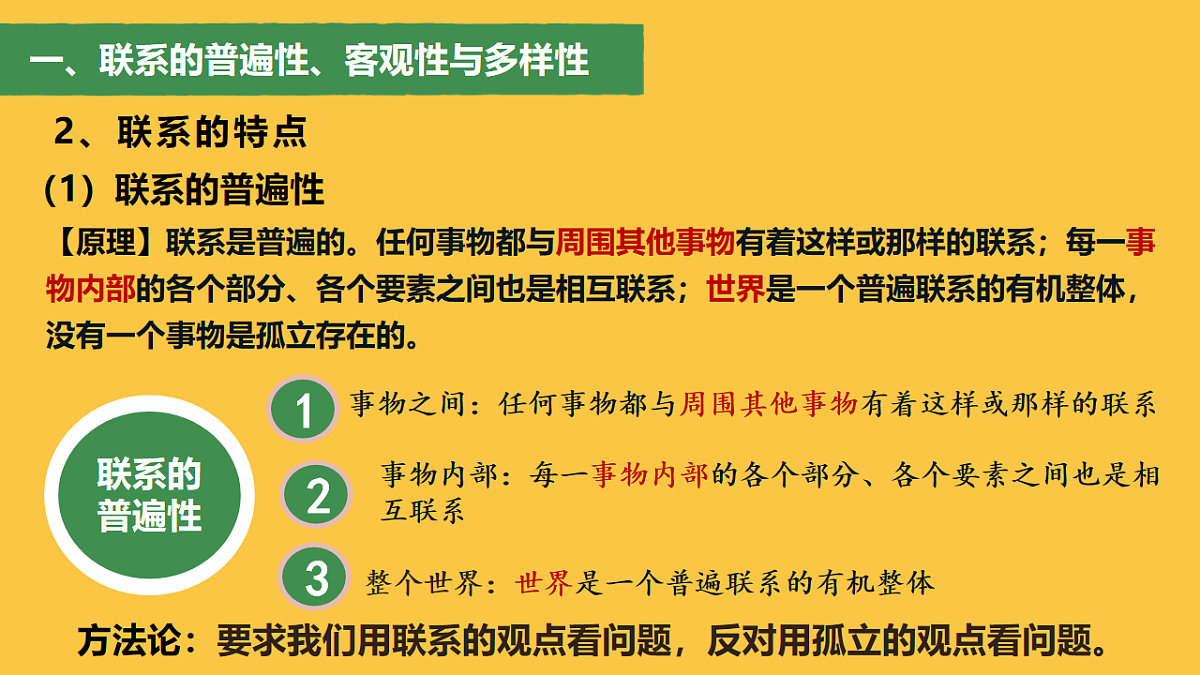 一、联系的普遍性、客观性与多样性

2、联系的特点

（1）联系的普遍性

【原理】联系是普遍的。任何事物都与周围其他事物有着这样或那样的联系；每一事物内部的各个部分、各个要素之间也是相互联系；世界是一个普遍联系的有机整体，没有一个事物是孤立存在的。

联系的普遍性

1 事物之间：任何事物都与周围其他事物有着这样或那样的联系

2 事物内部：每一事物内部的各个部分、各个要素之间也是相互联系

3 整个世界：世界是一个普遍联系的有机整体

方法论：要求我们用联系的观点看问题，反对用孤立的观点看问题。